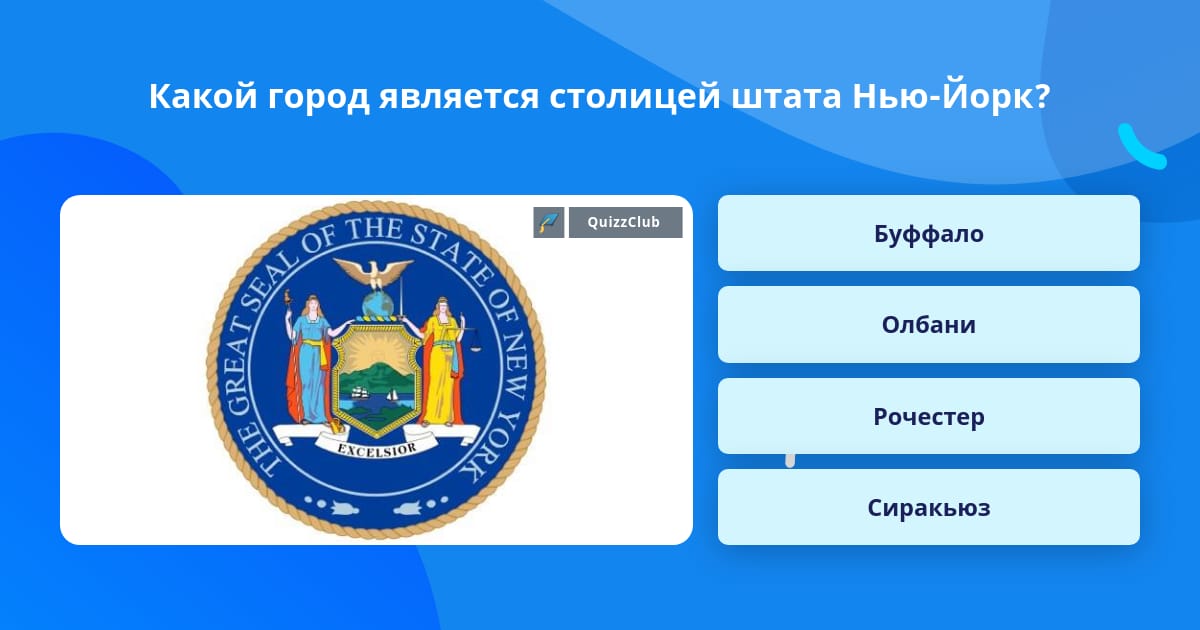 Какой город является столицей штата Нью-Йорк?

QuizzClub

THE GREAT SEAL OF THE STATE OF NEW YORK

EXCELSIOR

Буффало

Олбани

Рочестер

Сиракьюз